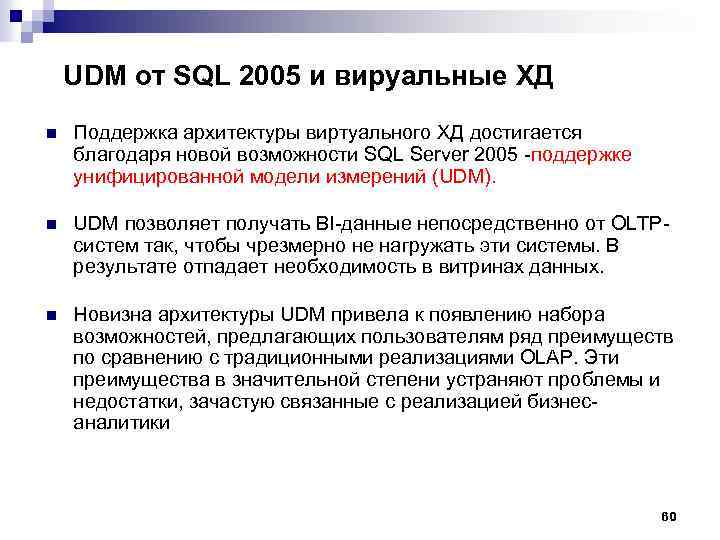 UDM от SQL 2005 и вируальные ХД

Поддержка архитектуры виртуального ХД достигается благодаря новой возможности SQL Server 2005 -поддержке унифицированной модели измерений (UDM).

UDM позволяет получать BI-данные непосредственно от OLTP-систем так, чтобы чрезмерно не нагружать эти системы. В результате отпадает необходимость в витринах данных.

Новизна архитектуры UDM привела к появлению набора возможностей, предлагающих пользователям ряд преимуществ по сравнению с традиционными реализациями OLAP. Эти преимущества в значительной степени устраняют проблемы и недостатки, зачастую связанные с реализацией бизнес-аналитики

60